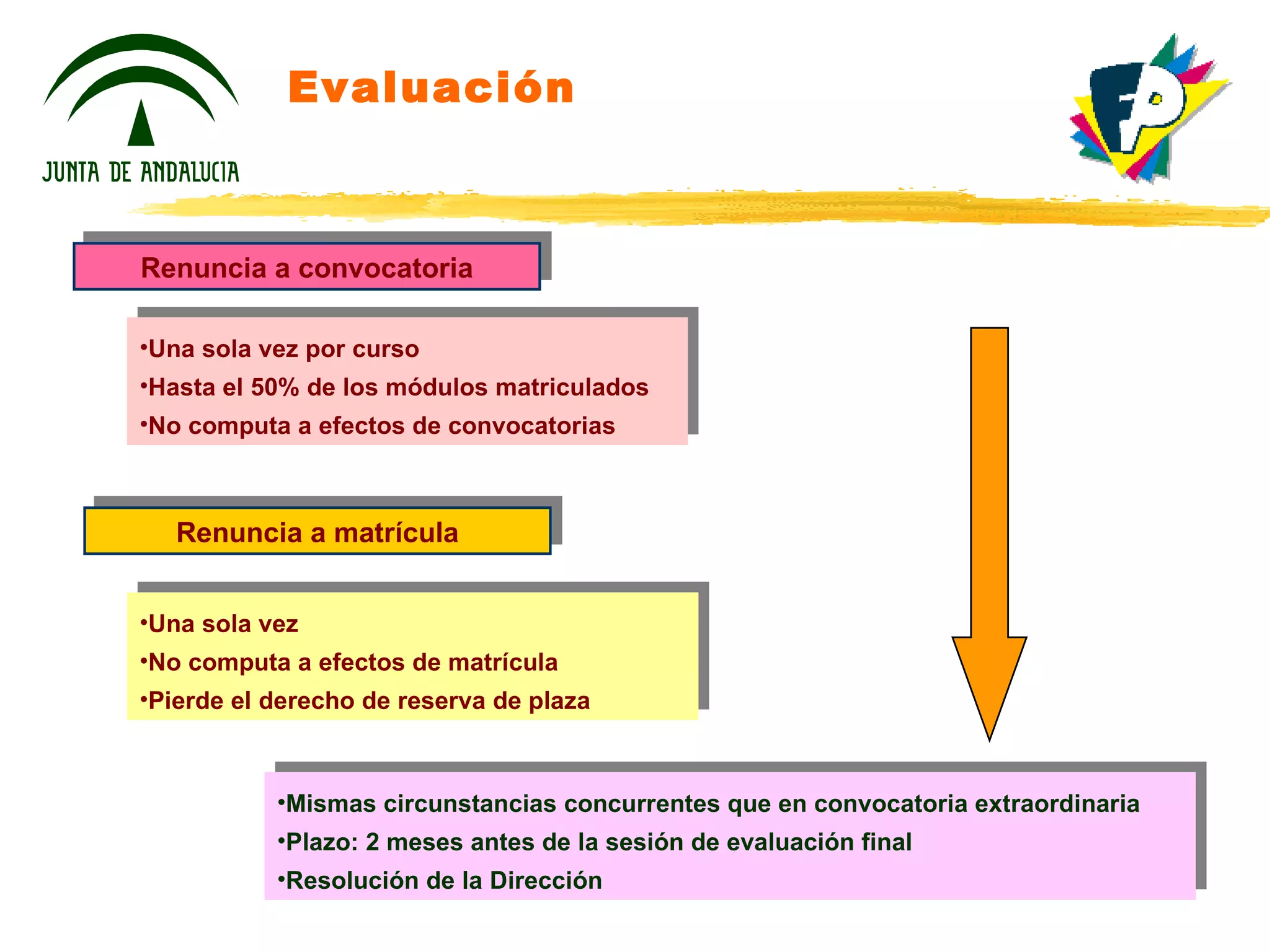 JUNTA DE ANDALUCIA

Evaluación

FP

Renuncia a convocatoria

•Una sola vez por curso
•Hasta el 50% de los módulos matriculados
•No computa a efectos de convocatorias

Renuncia a matrícula

•Una sola vez
•No computa a efectos de matrícula
•Pierde el derecho de reserva de plaza

•Mismas circunstancias concurrentes que en convocatoria extraordinaria
•Plazo: 2 meses antes de la sesión de evaluación final
•Resolución de la Dirección